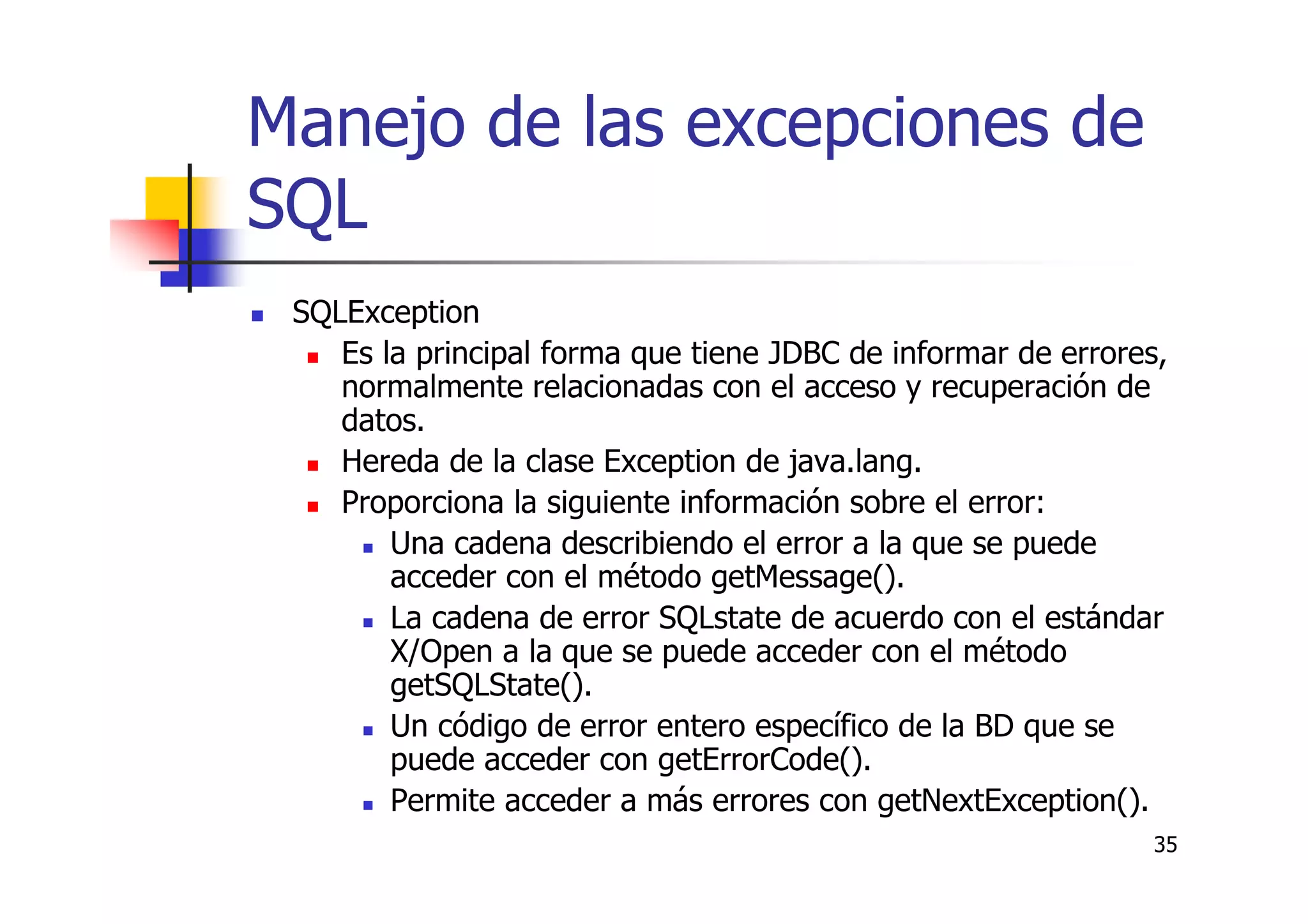 Manejo de las excepciones de SQL

- SQLException
  - Es la principal forma que tiene JDBC de informar de errores, normalmente relacionadas con el acceso y recuperación de datos.
  - Hereda de la clase Exception de java.lang.
  - Proporciona la siguiente información sobre el error:
    - Una cadena describiendo el error a la que se puede acceder con el método getMessage().
    - La cadena de error SQLstate de acuerdo con el estándar X/Open a la que se puede acceder con el método getSQLState().
    - Un código de error entero específico de la BD que se puede acceder con getErrorCode().
    - Permite acceder a más errores con getNextException().

35